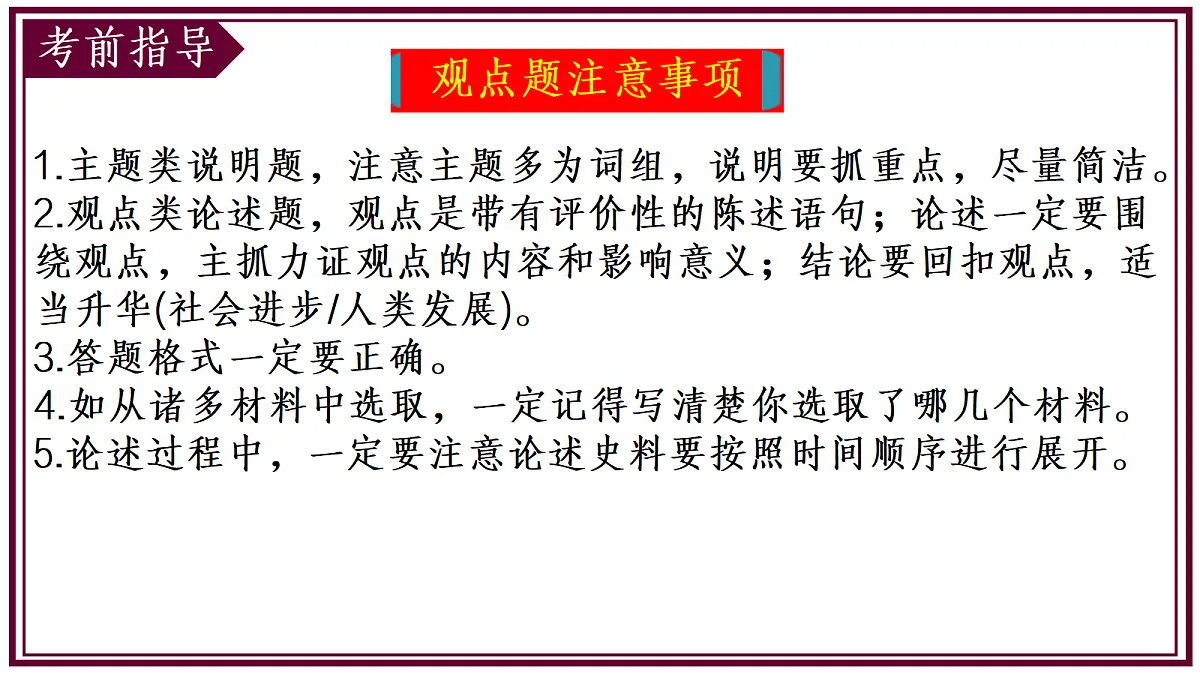 考前指导

观点题注意事项

1.主题类说明题，注意主题多为词组，说明要抓重点，尽量简洁。
2.观点类论述题，观点是带有评价性的陈述语句；论述一定要围绕观点，主抓力证观点的内容和影响意义；结论要回扣观点，适当升华(社会进步/人类发展)。
3.答题格式一定要正确。
4.如从诸多材料中选取，一定记得写清楚你选取了哪几个材料。
5.论述过程中，一定要注意论述史料要按照时间顺序进行展开。